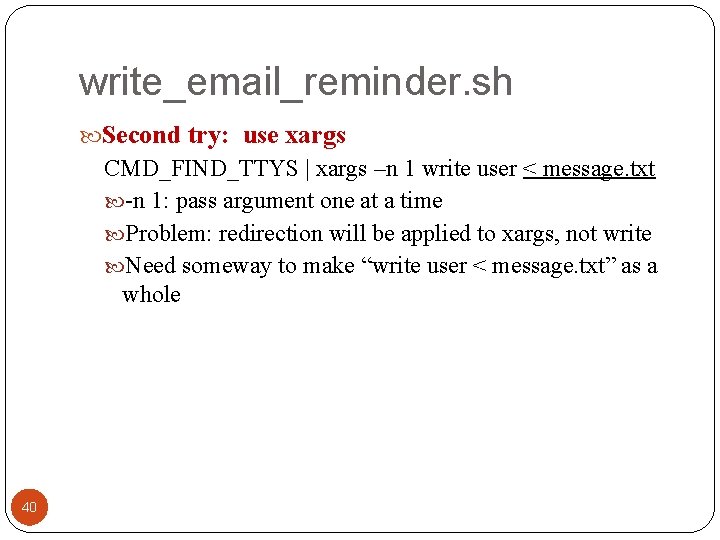 write_email_reminder.sh

Second try: use xargs

CMD_FIND_TTYS | xargs –n 1 write user < message.txt

-n 1: pass argument one at a time

Problem: redirection will be applied to xargs, not write

Need someway to make “write user < message.txt” as a whole

40